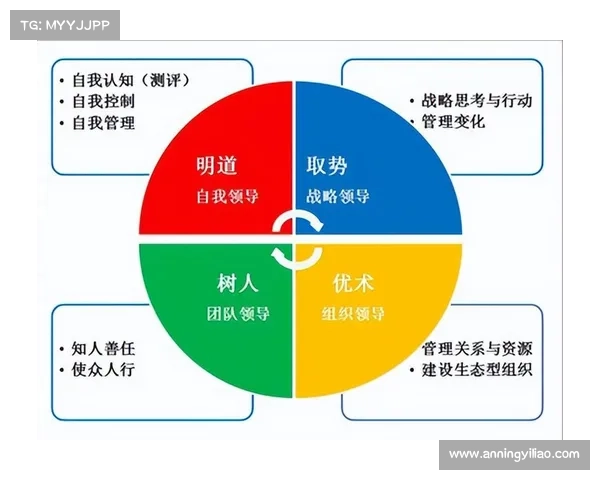 TG: MYYJJPP

• 自我认知（测评）
• 自我控制
• 自我管理

• 战略思考与行动
• 管理变化

明道
自我领导

取势
战略领导

树人
团队领导

优术
组织领导

• 知人善任
• 使众人行

• 管理关系与资源
• 建设生态型组织

www.anningyiliao.com